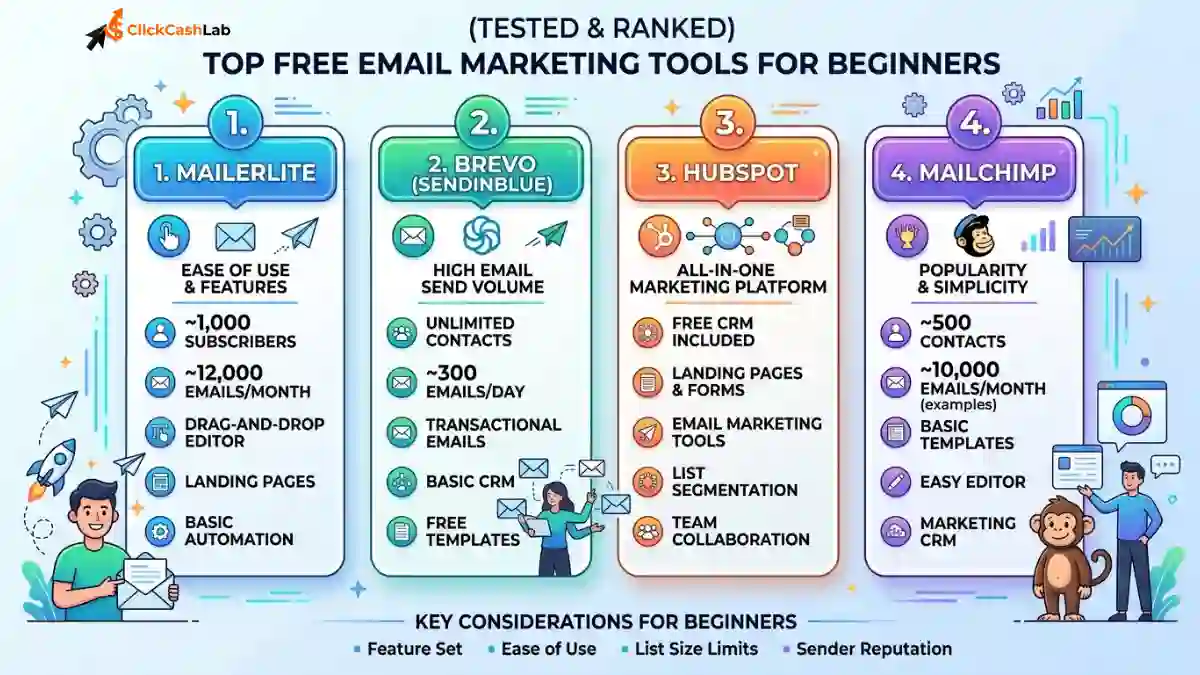 ClickCashLab

(TESTED & RANKED)
TOP FREE EMAIL MARKETING TOOLS FOR BEGINNERS

1.
1. MAILERLITE
EASE OF USE & FEATURES
~1,000 SUBSCRIBERS
~12,000 EMAILS/MONTH
DRAG-AND-DROP EDITOR
LANDING PAGES
BASIC AUTOMATION

2.
2. BREVO (SENDINBLUE)
HIGH EMAIL SEND VOLUME
UNLIMITED CONTACTS
~300 EMAILS/DAY
TRANSACTIONAL EMAILS
BASIC CRM
FREE TEMPLATES

3.
3. HUBSPOT
ALL-IN-ONE MARKETING PLATFORM
FREE CRM INCLUDED
LANDING PAGES & FORMS
EMAIL MARKETING TOOLS
LIST SEGMENTATION
TEAM COLLABORATION

4.
4. MAILCHIMP
POPULARITY & SIMPLICITY
~500 CONTACTS
~10,000 EMAILS/MONTH (examples)
BASIC TEMPLATES
EASY EDITOR
MARKETING CRM

KEY CONSIDERATIONS FOR BEGINNERS
Feature Set
Ease of Use
List Size Limits
Sender Reputation